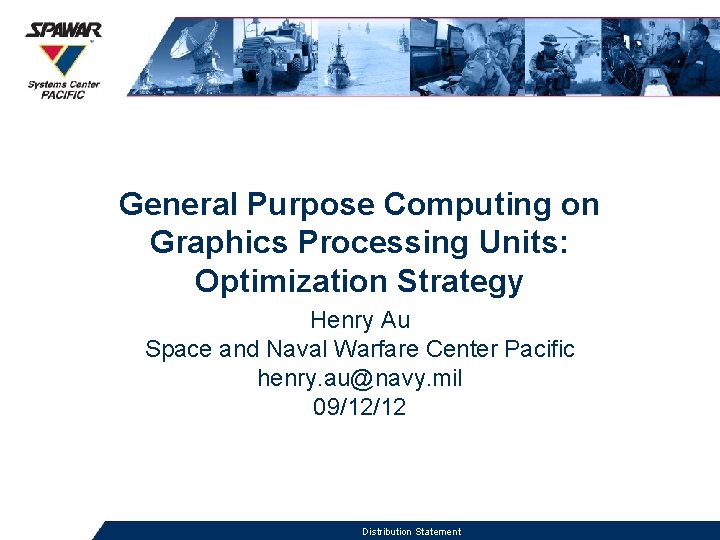 SPAWAR
Systems Center
PACIFIC

General Purpose Computing on Graphics Processing Units: Optimization Strategy

Henry Au
Space and Naval Warfare Center Pacific
henry.au@navy.mil
09/12/12

Distribution Statement